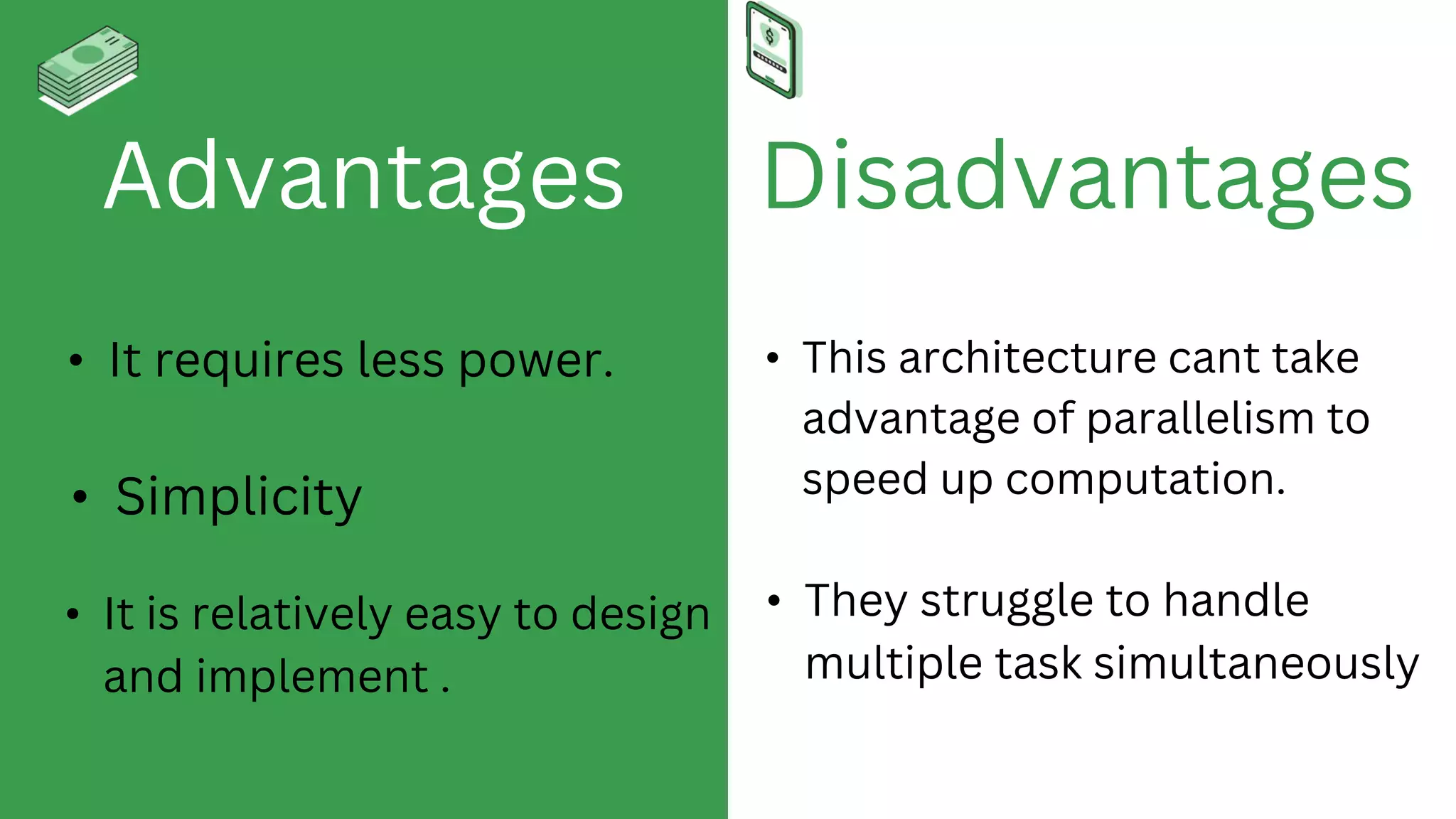 Advantages

• It requires less power.

• Simplicity

• It is relatively easy to design and implement .

Disadvantages

• This architecture cant take advantage of parallelism to speed up computation.

• They struggle to handle multiple task simultaneously